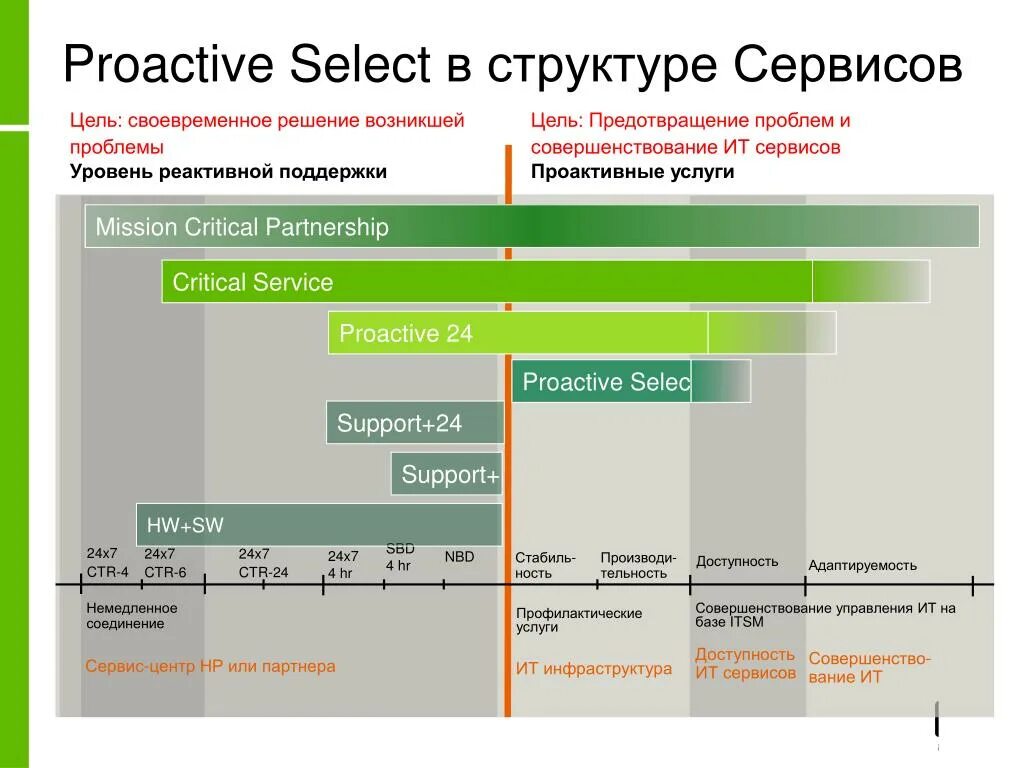 Proactive Select в структуре Сервисов

Цель: своевременное решение возникшей проблемы
Уровень реактивной поддержки

Цель: Предотвращение проблем и совершенствование ИТ сервисов
Проактивные услуги

Mission Critical Partnership

Critical Service

Proactive 24

Proactive Selec

Support+24

Support+

HW+SW

24x7 CTR-4

24x7 CTR-6

24x7 CTR-24

24x7 4 hr

SBD 4 hr

NBD

Стабильность

Производительность

Доступность

Адаптируемость

Немедленное соединение

Профилактические услуги

Совершенствование управления ИТ на базе ITSM

Сервис-центр HP или партнера

ИТ инфраструктура

Доступность ИТ сервисов

Совершенствование ИТ